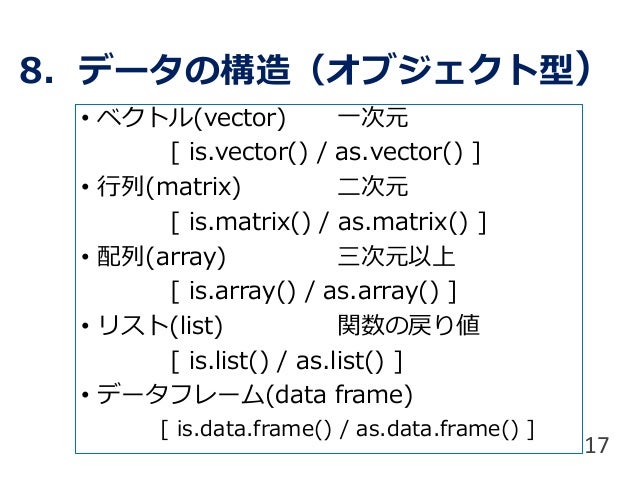 8. データの構造（オブジェクト型）

• ベクトル(vector)　一次元
[ is.vector() / as.vector() ]
• 行列(matrix)　二次元
[ is.matrix() / as.matrix() ]
• 配列(array)　三次元以上
[ is.array() / as.array() ]
• リスト(list)　関数の戻り値
[ is.list() / as.list() ]
• データフレーム(data frame)
[ is.data.frame() / as.data.frame() ]

17